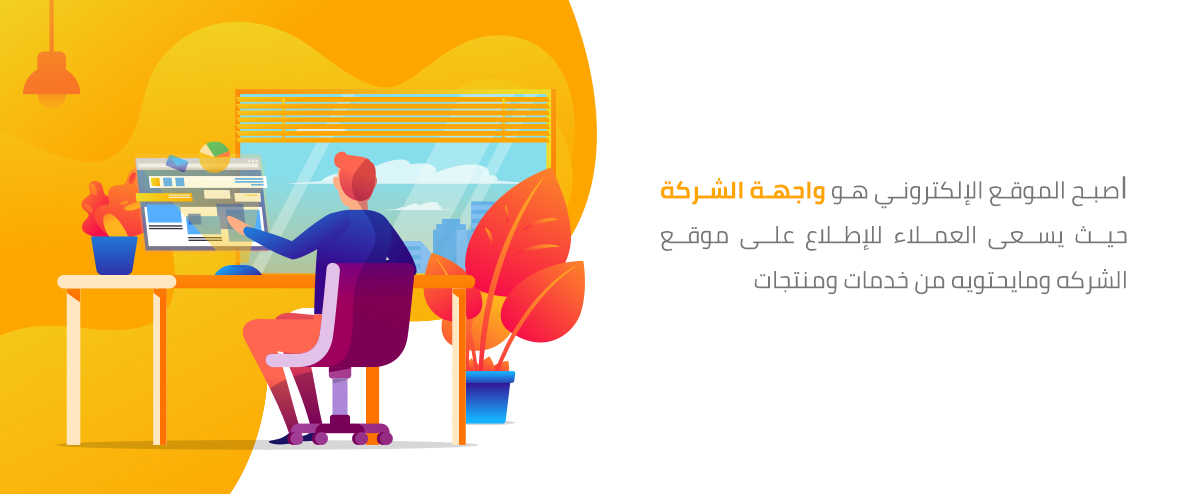 اصبح الموقع الإلكتروني هو واجهة الشركة حيث يسعى العملاء للإطلاع على موقع الشركه ومايحتويه من خدمات ومنتجات